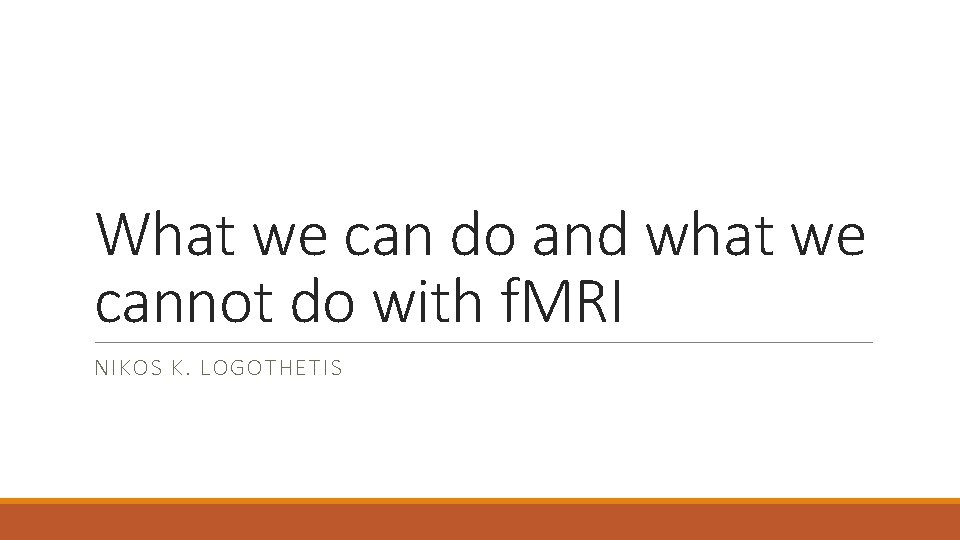 What we can do and what we cannot do with fMRI

NIKOS K. LOGOTHETIS